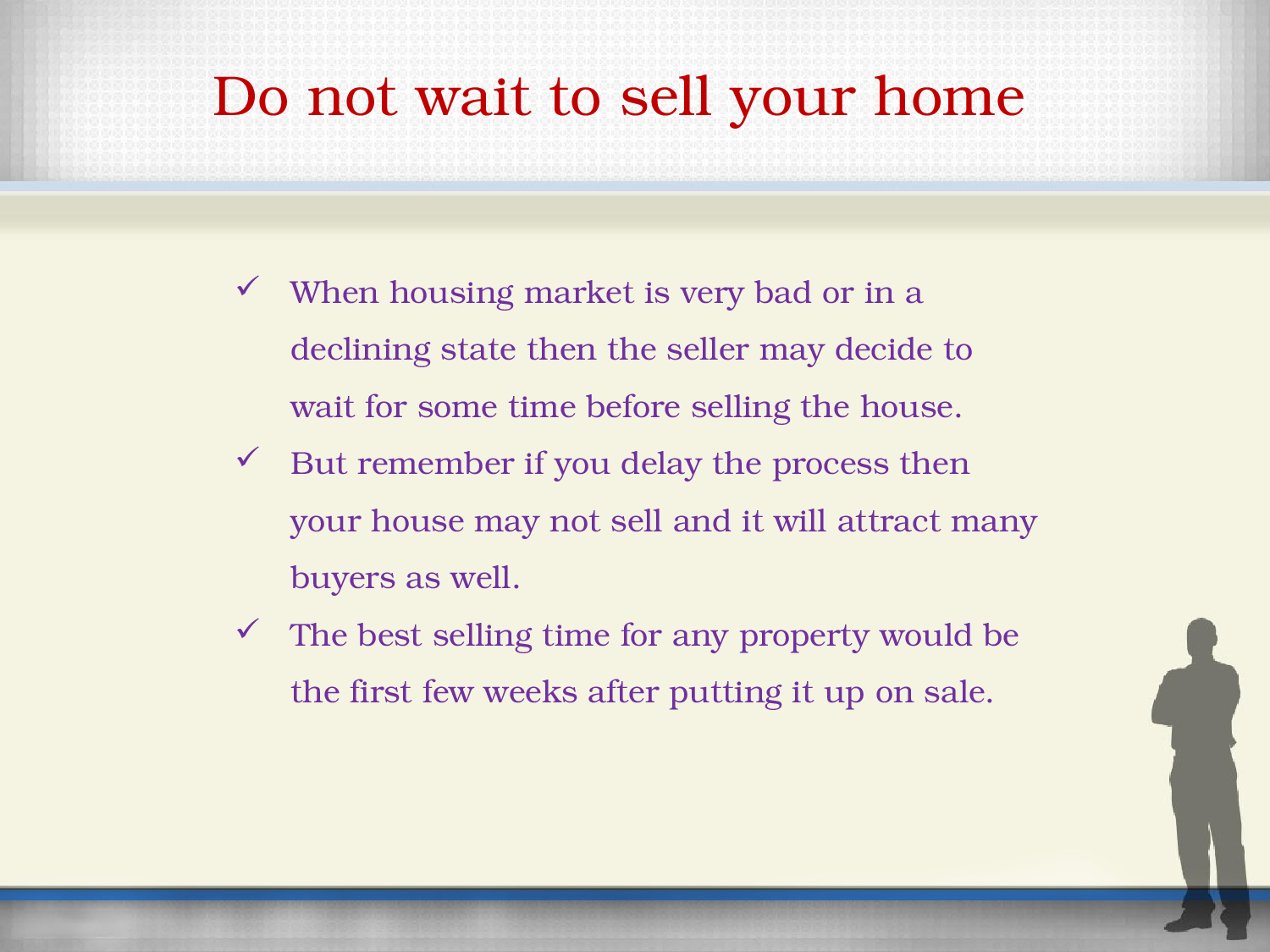 Do not wait to sell your home

✓ When housing market is very bad or in a declining state then the seller may decide to wait for some time before selling the house.

✓ But remember if you delay the process then your house may not sell and it will attract many buyers as well.

✓ The best selling time for any property would be the first few weeks after putting it up on sale.